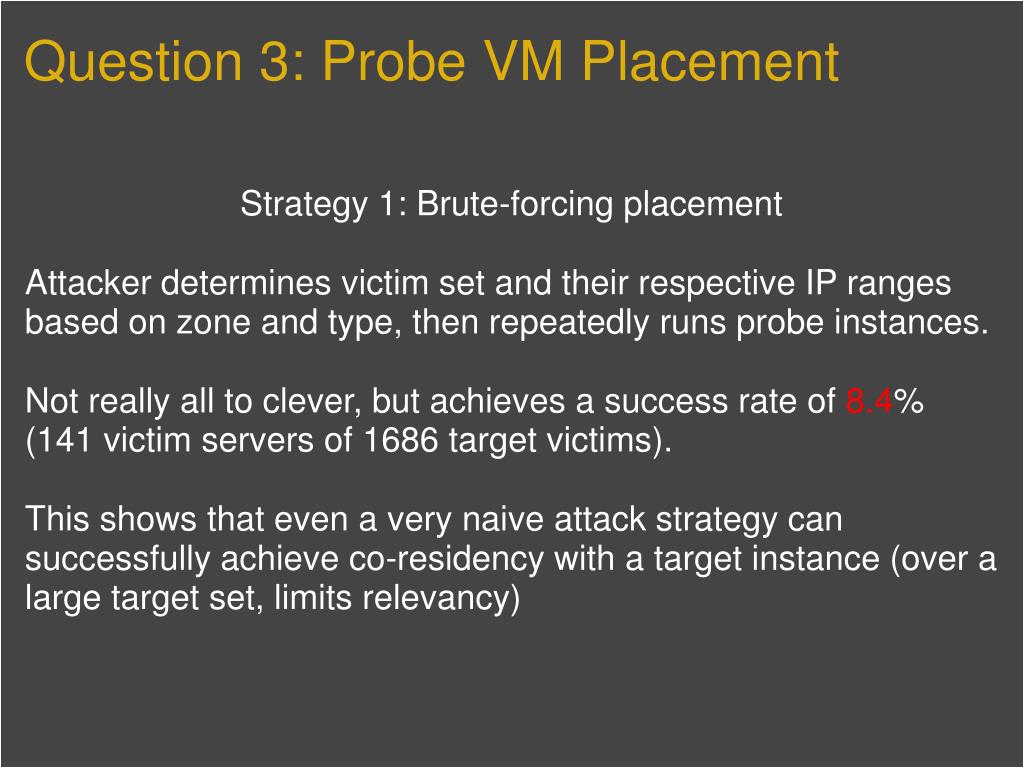 Question 3: Probe VM Placement

Strategy 1: Brute-forcing placement

Attacker determines victim set and their respective IP ranges based on zone and type, then repeatedly runs probe instances.

Not really all to clever, but achieves a success rate of 8.4% (141 victim servers of 1686 target victims).

This shows that even a very naive attack strategy can successfully achieve co-residency with a target instance (over a large target set, limits relevancy)